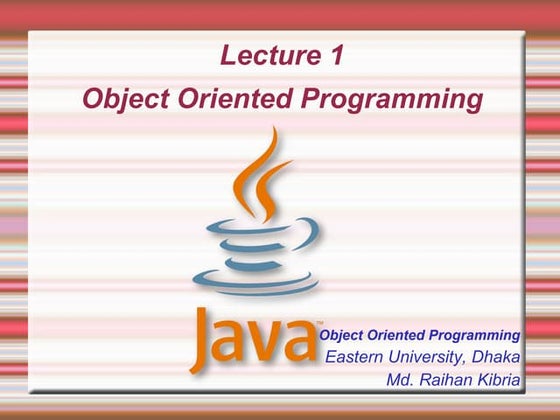 Lecture 1
Object Oriented Programming

Java™

Object Oriented Programming
Eastern University, Dhaka
Md. Raihan Kibria